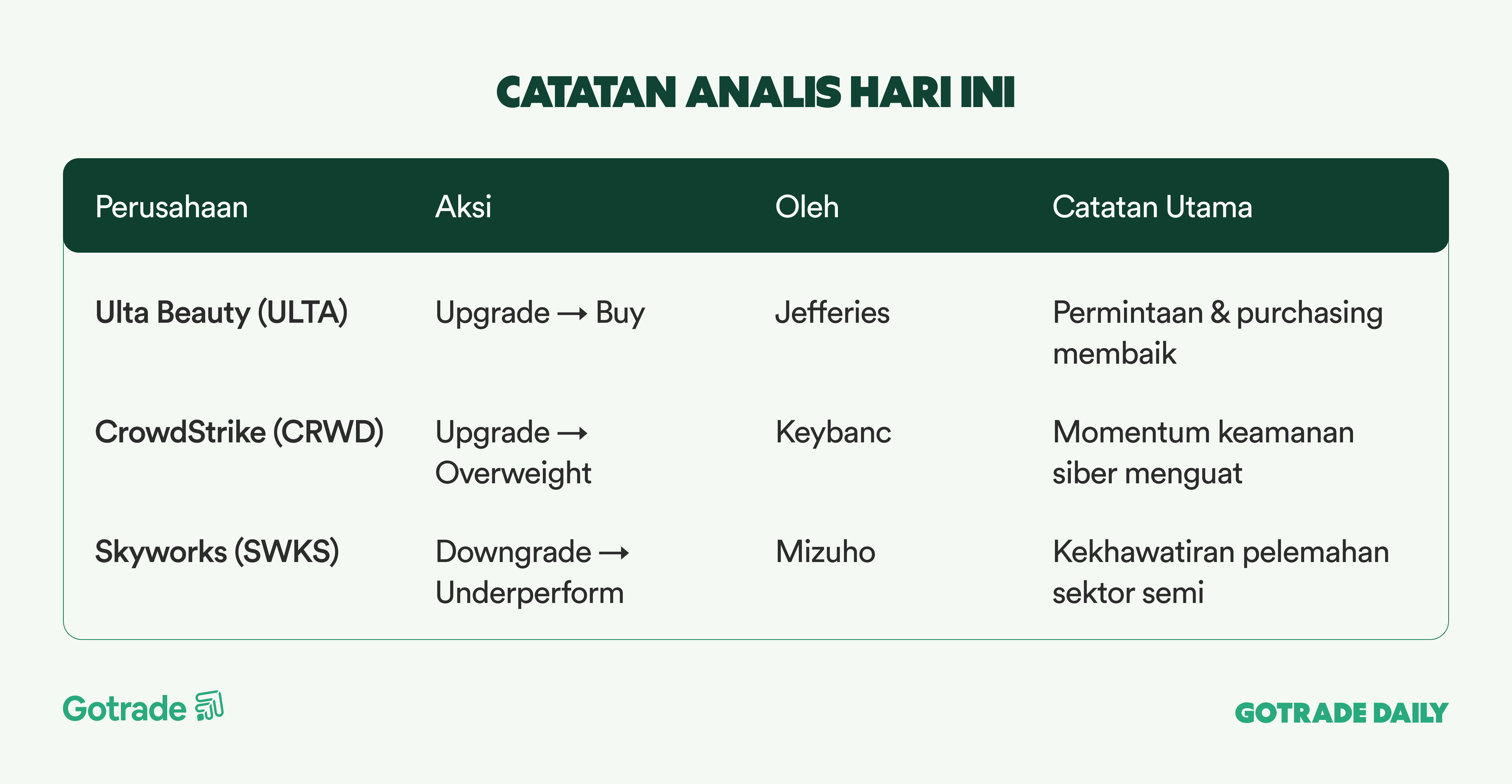 CATATAN ANALIS HARI INI

| Perusahaan | Aksi | Oleh | Catatan Utama |
|---|---|---|---|
| Ulta Beauty (ULTA) | Upgrade → Buy | Jefferies | Permintaan & purchasing membaik |
| CrowdStrike (CRWD) | Upgrade → Overweight | Keybanc | Momentum keamanan siber menguat |
| Skyworks (SWKS) | Downgrade → Underperform | Mizuho | Kekhawatiran pelemahan sektor semi |

Gotrade

GOTRADE DAILY